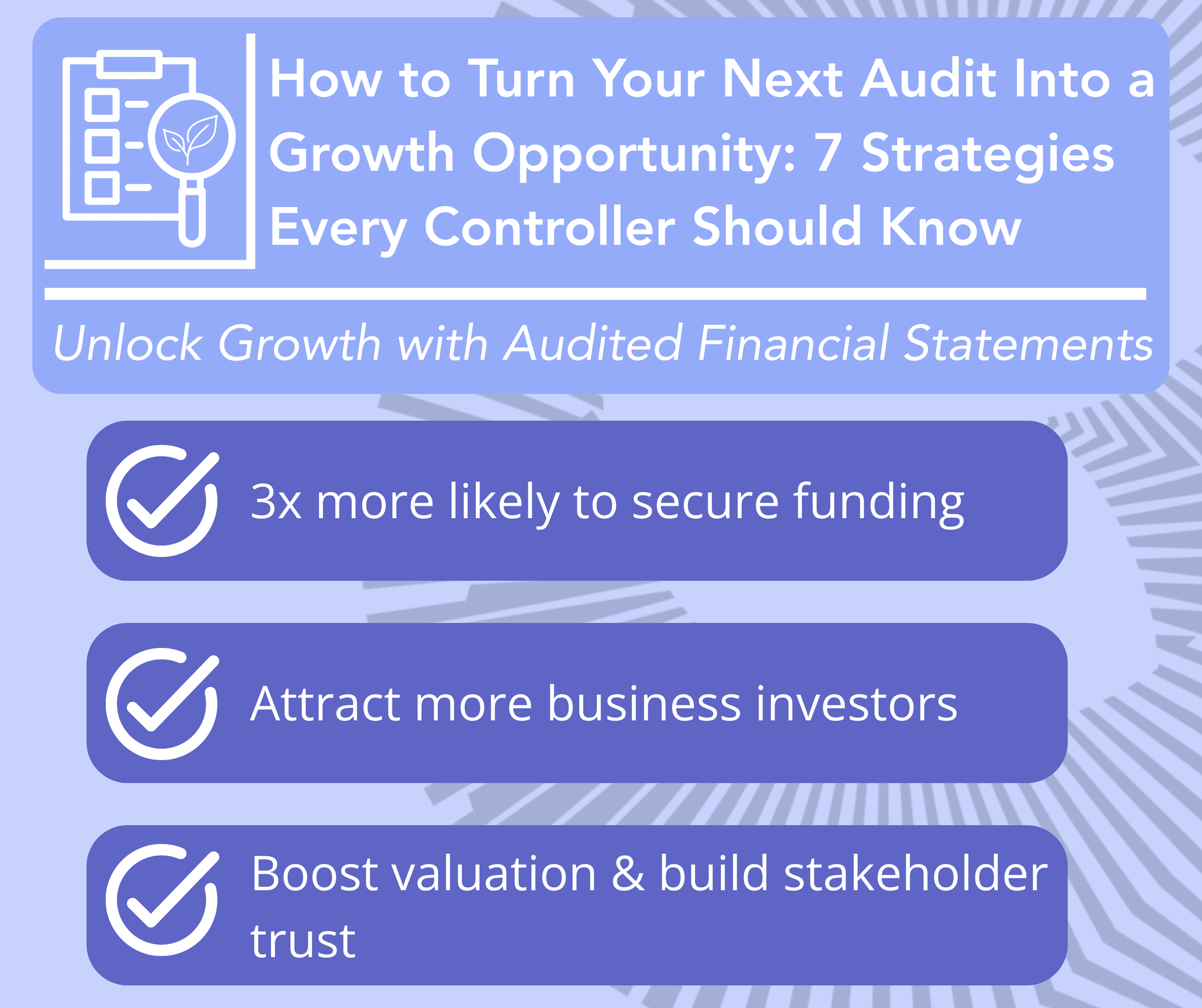 How to Turn Your Next Audit Into a Growth Opportunity: 7 Strategies Every Controller Should Know

Unlock Growth with Audited Financial Statements

3x more likely to secure funding

Attract more business investors

Boost valuation & build stakeholder trust